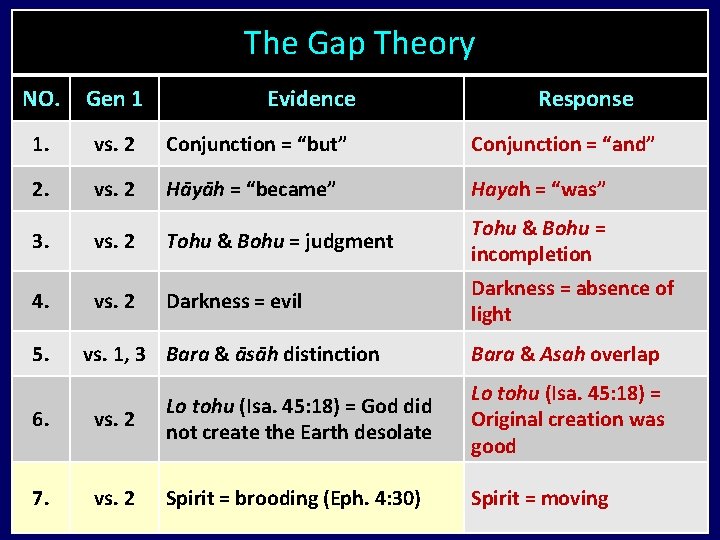 The Gap Theory

| NO. | Gen 1 | Evidence | Response |
|---|---|---|---|
| 1. | vs. 2 | Conjunction = “but” | Conjunction = “and” |
| 2. | vs. 2 | Hāyāh = “became” | Hayah = “was” |
| 3. | vs. 2 | Tohu & Bohu = judgment | Tohu & Bohu = incompletion |
| 4. | vs. 2 | Darkness = evil | Darkness = absence of light |
| 5. | vs. 1, 3 | Bara & āsāh distinction | Bara & Asah overlap |
| 6. | vs. 2 | Lo tohu (Isa. 45:18) = God did not create the Earth desolate | Lo tohu (Isa. 45:18) = Original creation was good |
| 7. | vs. 2 | Spirit = brooding (Eph. 4:30) | Spirit = moving |